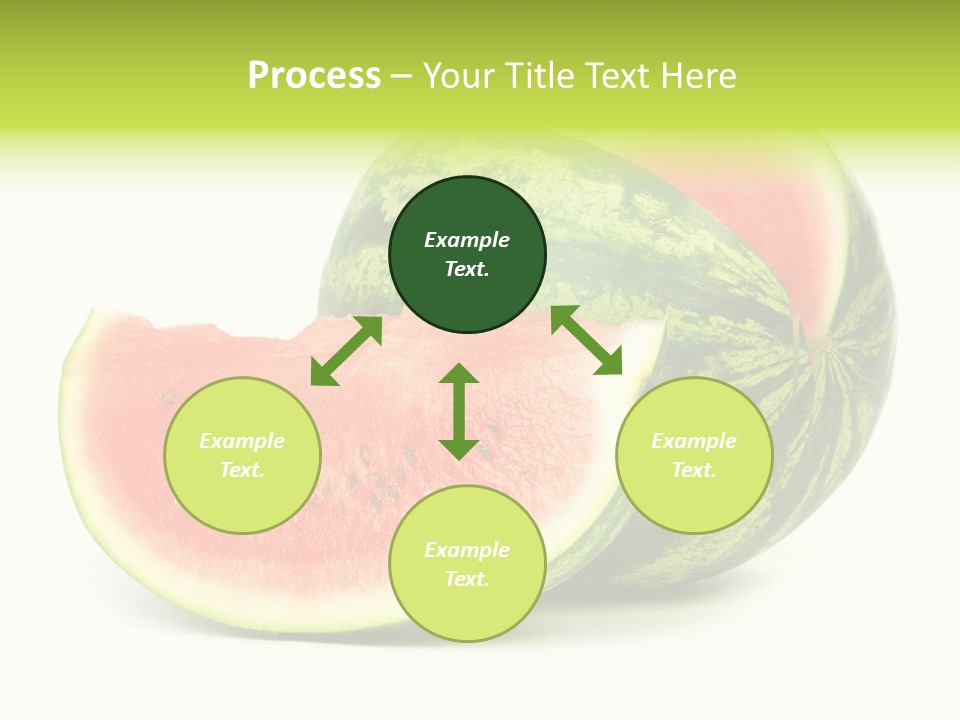 Process – Your Title Text Here

Example Text.

Example Text.

Example Text.

Example Text.